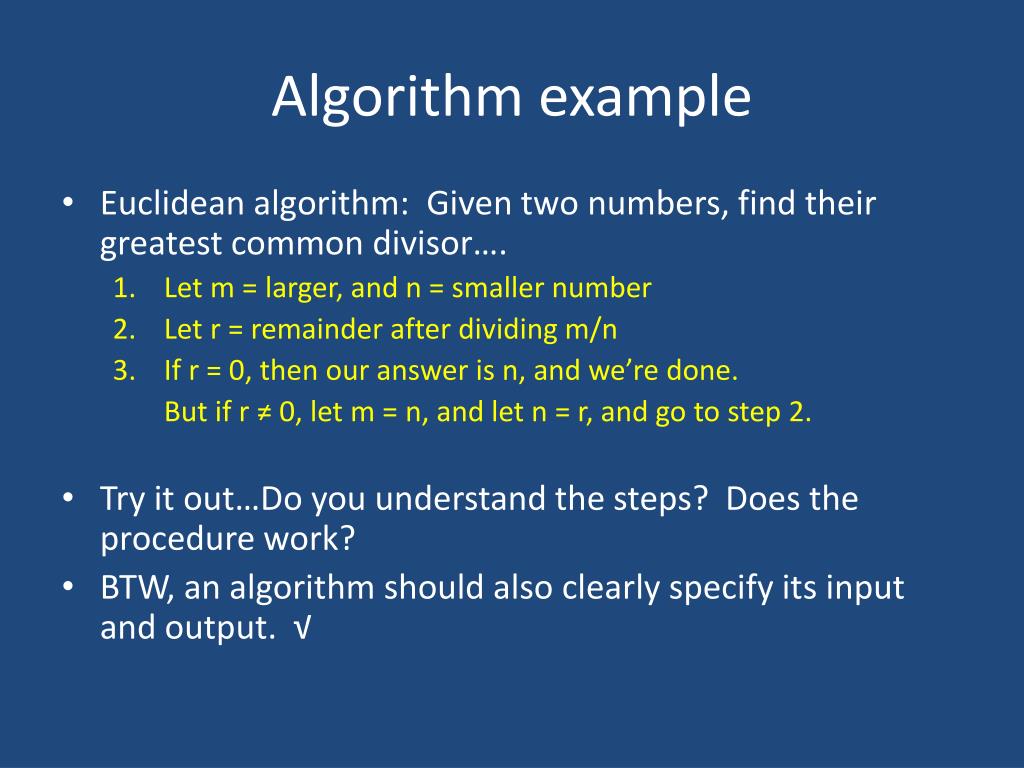 Algorithm example

• Euclidean algorithm: Given two numbers, find their greatest common divisor….

1. Let m = larger, and n = smaller number
2. Let r = remainder after dividing m/n
3. If r = 0, then our answer is n, and we're done.
But if r ≠ 0, let m = n, and let n = r, and go to step 2.

• Try it out…Do you understand the steps? Does the procedure work?
• BTW, an algorithm should also clearly specify its input and output. √